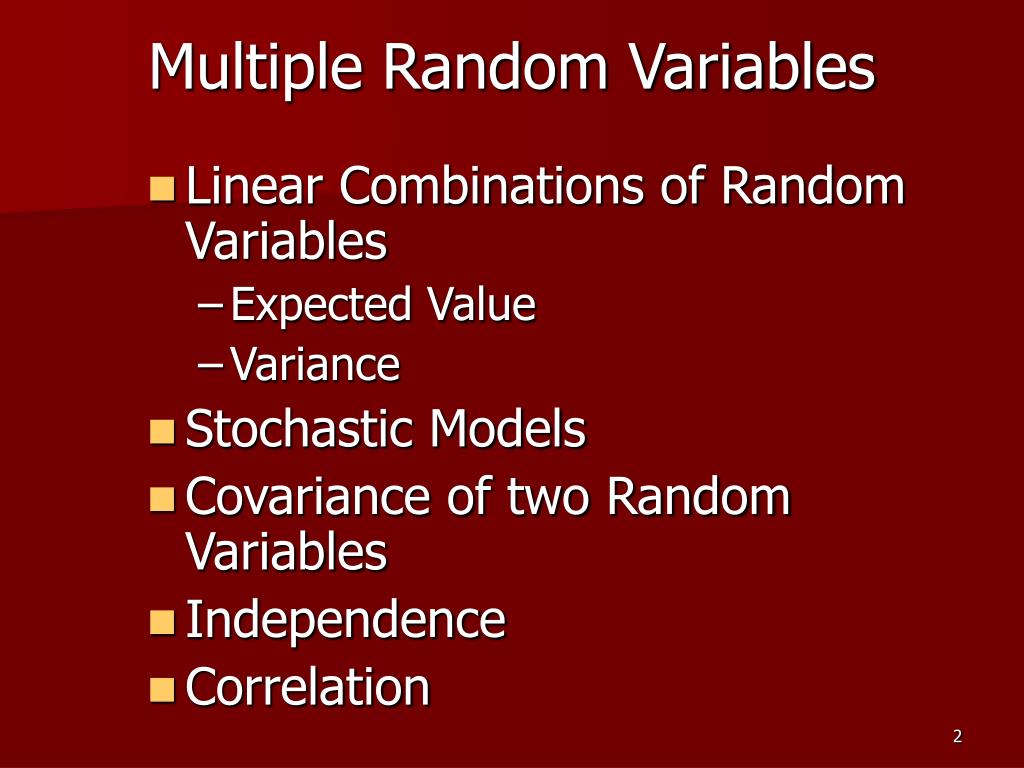 Multiple Random Variables

Linear Combinations of Random Variables

– Expected Value

– Variance

Stochastic Models

Covariance of two Random Variables

Independence

Correlation

2